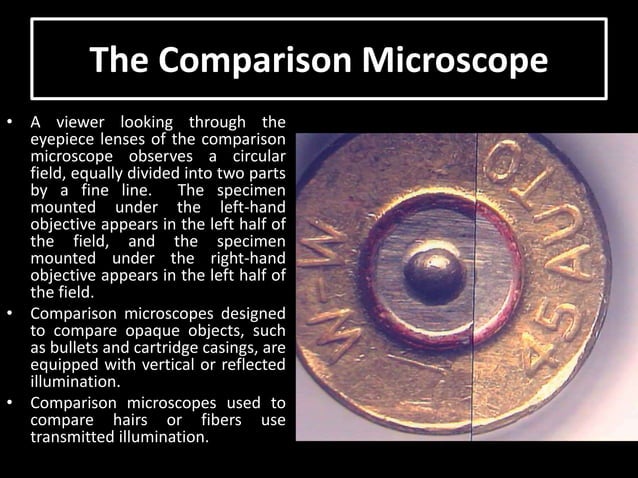 The Comparison Microscope

• A viewer looking through the eyepiece lenses of the comparison microscope observes a circular field, equally divided into two parts by a fine line. The specimen mounted under the left-hand objective appears in the left half of the field, and the specimen mounted under the right-hand objective appears in the left half of the field.

• Comparison microscopes designed to compare opaque objects, such as bullets and cartridge casings, are equipped with vertical or reflected illumination.

• Comparison microscopes used to compare hairs or fibers use transmitted illumination.

W-W 45 AUTO